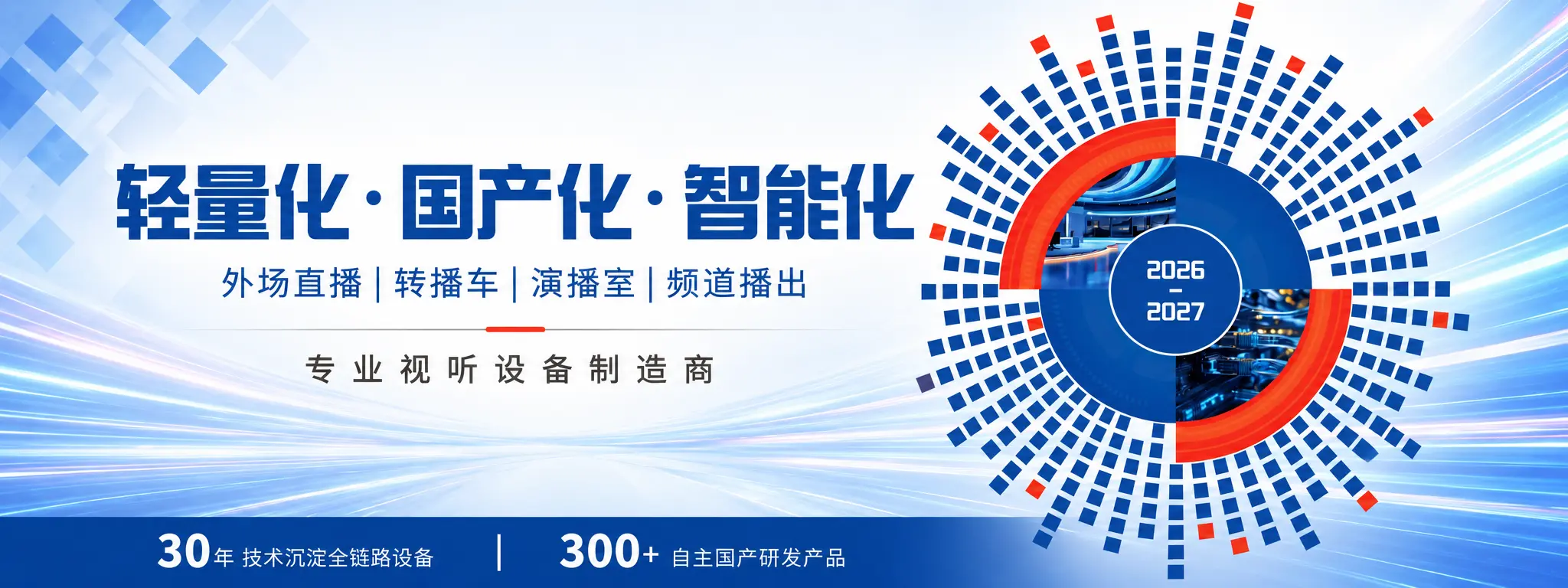 轻量化·国产化·智能化

外场直播 | 转播车 | 演播室 | 频道播出

专业视听设备制造商

2026
-
2027

30年 技术沉淀全链路设备 | 300+ 自主国产研发产品